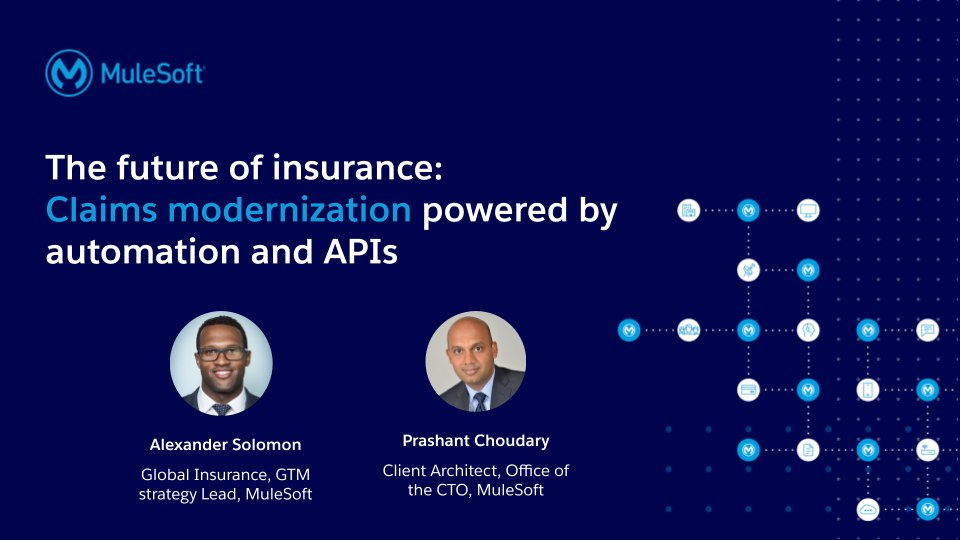 MuleSoft

The future of insurance: Claims modernization powered by automation and APIs

Alexander Solomon

Global Insurance, GTM strategy Lead, MuleSoft

Prashant Choudary

Client Architect, Office of the CTO, MuleSoft